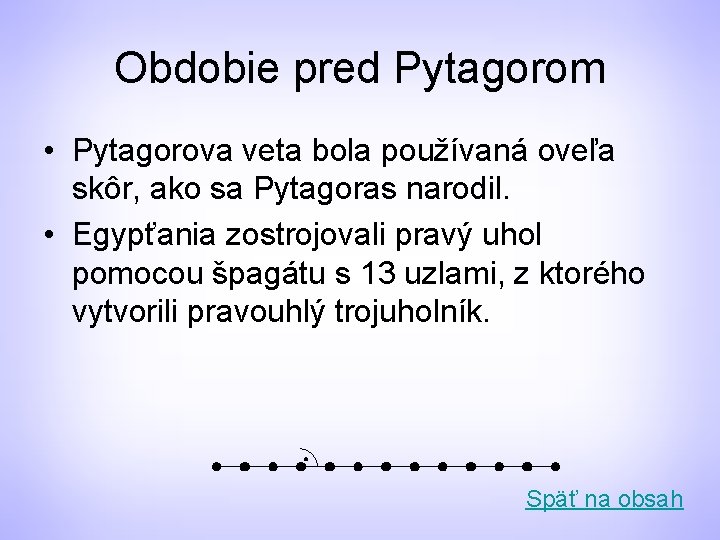 Obdobie pred Pytagorom

• Pytagorova veta bola používaná oveľa skôr, ako sa Pytagoras narodil.
• Egypťania zostrojovali pravý uhol pomocou špagátu s 13 uzlami, z ktorého vytvorili pravouhlý trojuholník.

Späť na obsah